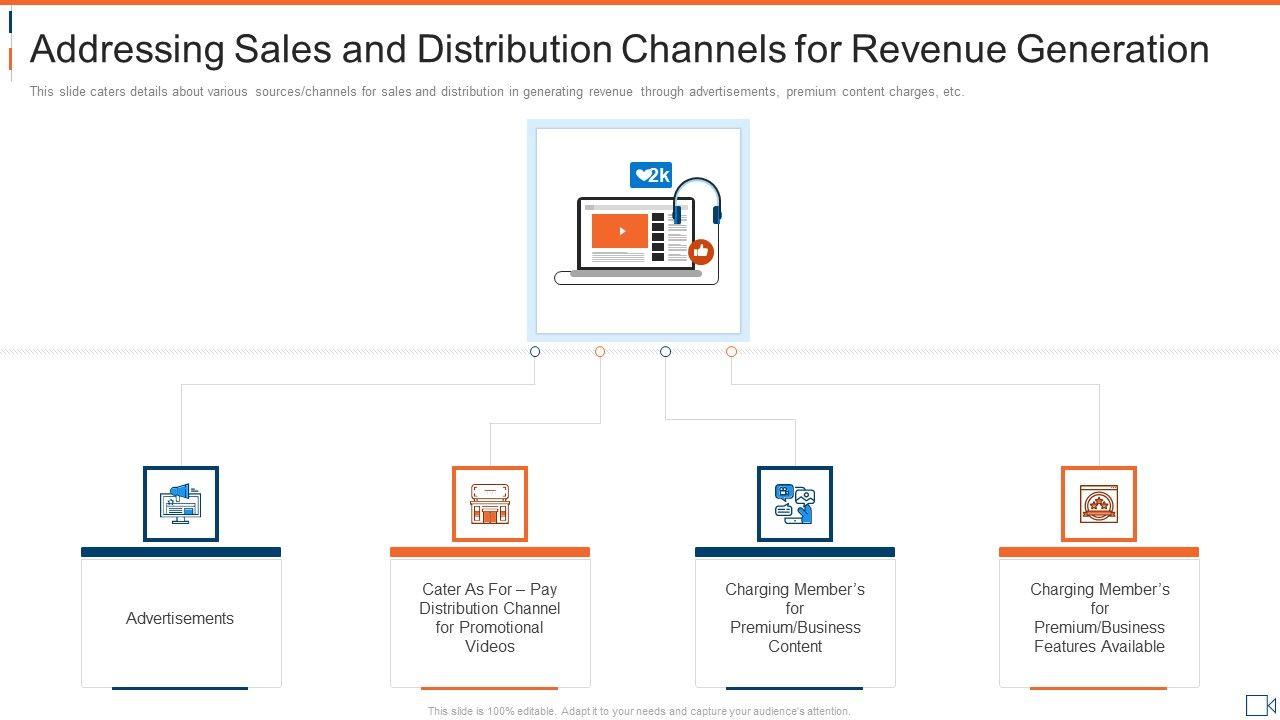 Addressing Sales and Distribution Channels for Revenue Generation

This slide caters details about various sources/channels for sales and distribution in generating revenue through advertisements, premium content charges, etc.

2k

Advertisements

Cater As For – Pay Distribution Channel for Promotional Videos

Charging Member's for Premium/Business Content

Charging Member's for Premium/Business Features Available

This slide is 100% editable. Adapt it to your needs and capture your audience's attention.